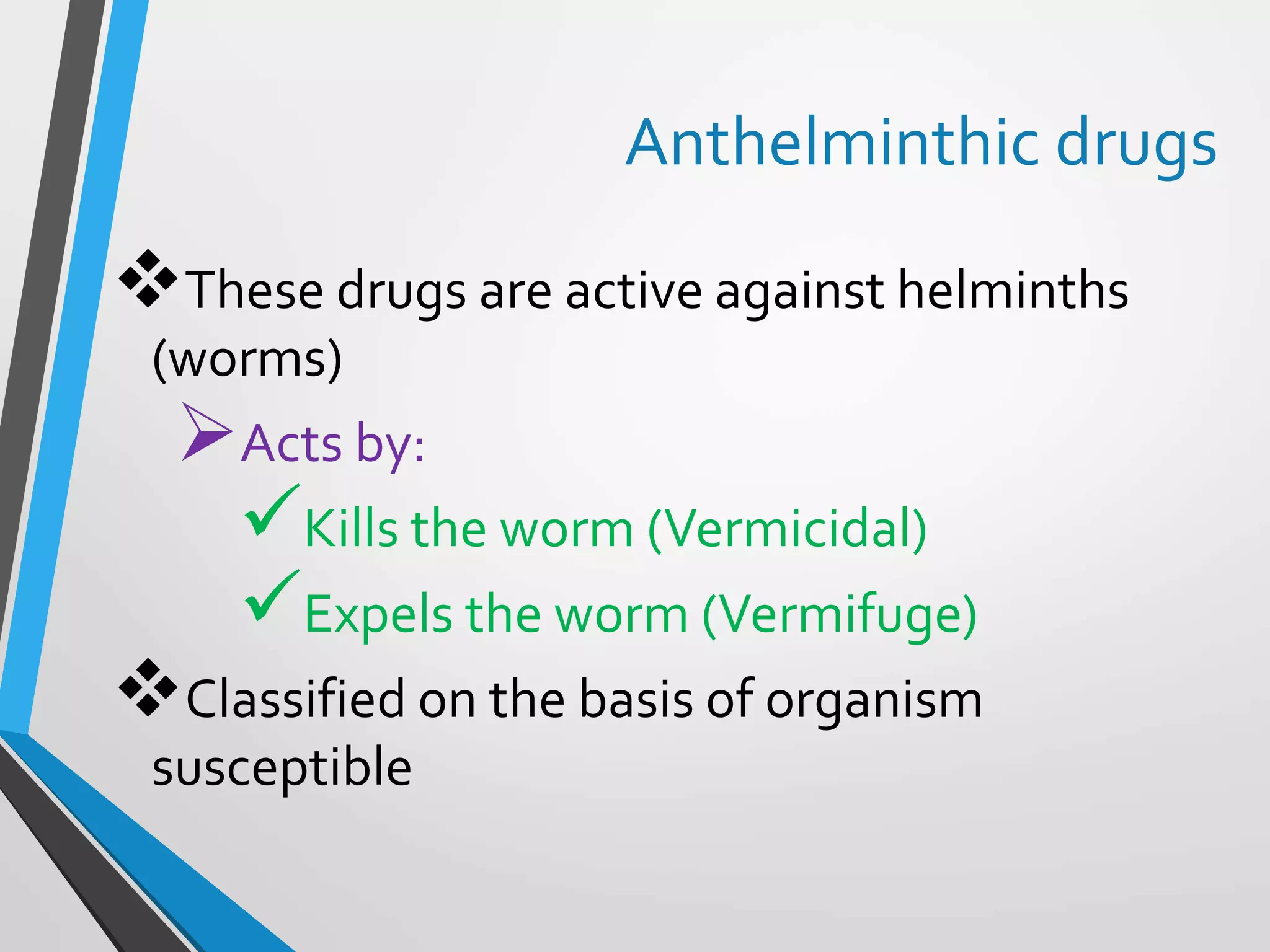 Anthelminthic drugs

❖ These drugs are active against helminths (worms)

➢ Acts by:

✓ Kills the worm (Vermicidal)

✓ Expels the worm (Vermifuge)

❖ Classified on the basis of organism susceptible